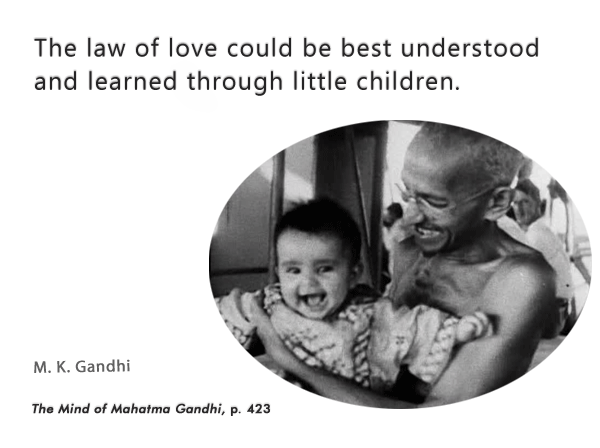 The law of love could be best understood and learned through little children.

M. K. Gandhi

The Mind of Mahatma Gandhi, p. 423